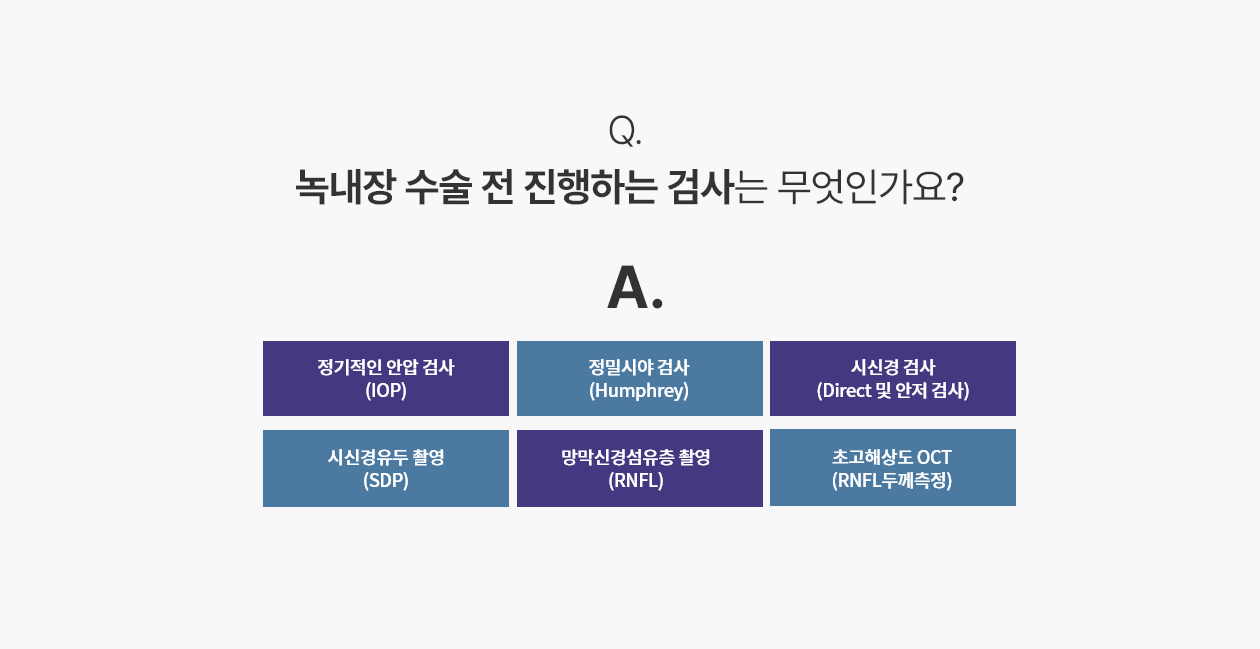 Q.
녹내장 수술 전 진행하는 검사는 무엇인가요?

A.

정기적인 안압 검사
(IOP)

정밀시야 검사
(Humphrey)

시신경 검사
(Direct 및 안저 검사)

시신경유두 촬영
(SDP)

망막신경섬유층 촬영
(RNFL)

초고해상도 OCT
(RNFL두께측정)